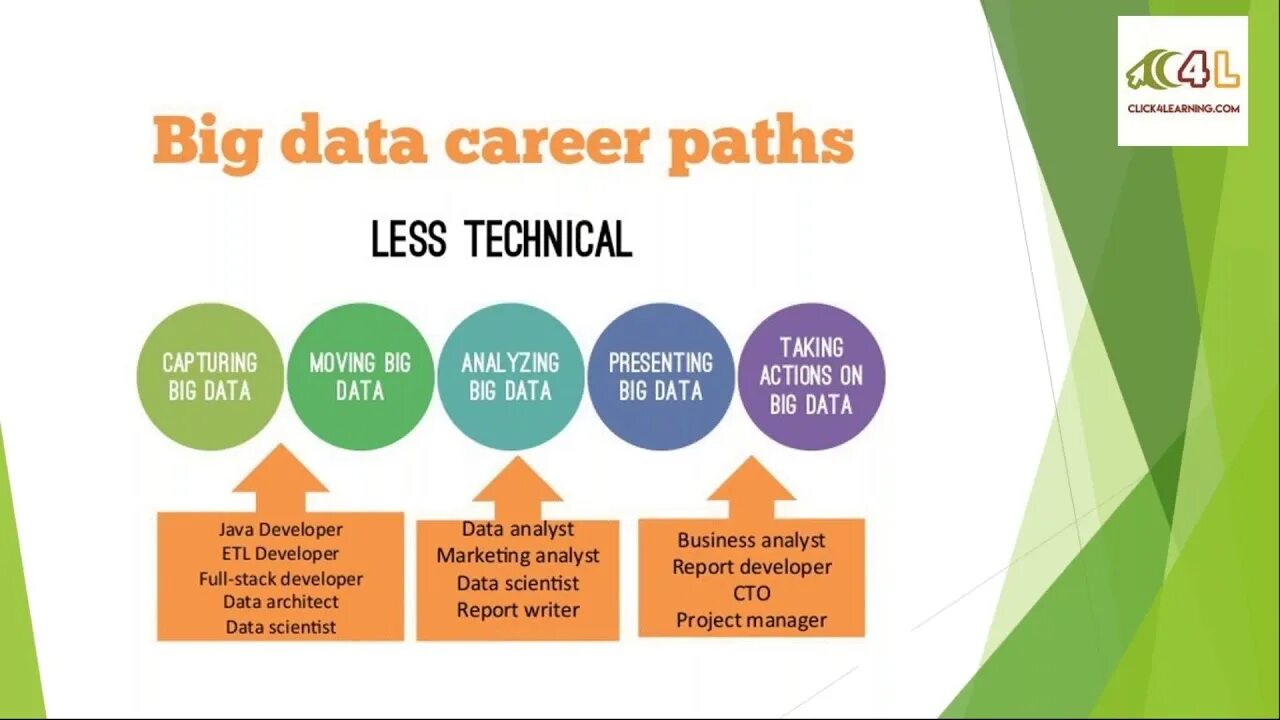 C4L
CLICK4LEARNING.COM

Big data career paths

LESS TECHNICAL

CAPTURING BIG DATA

MOVING BIG DATA

ANALYZING BIG DATA

PRESENTING BIG DATA

TAKING ACTIONS ON BIG DATA

Java Developer
ETL Developer
Full-stack developer
Data architect
Data scientist

Data analyst
Marketing analyst
Data scientist
Report writer

Business analyst
Report developer
CTO
Project manager